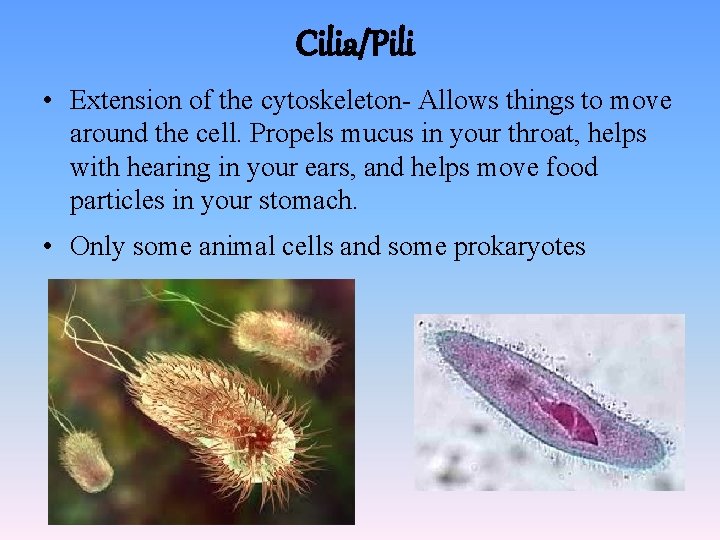 Cilia/Pili

• Extension of the cytoskeleton- Allows things to move around the cell. Propels mucus in your throat, helps with hearing in your ears, and helps move food particles in your stomach.

• Only some animal cells and some prokaryotes